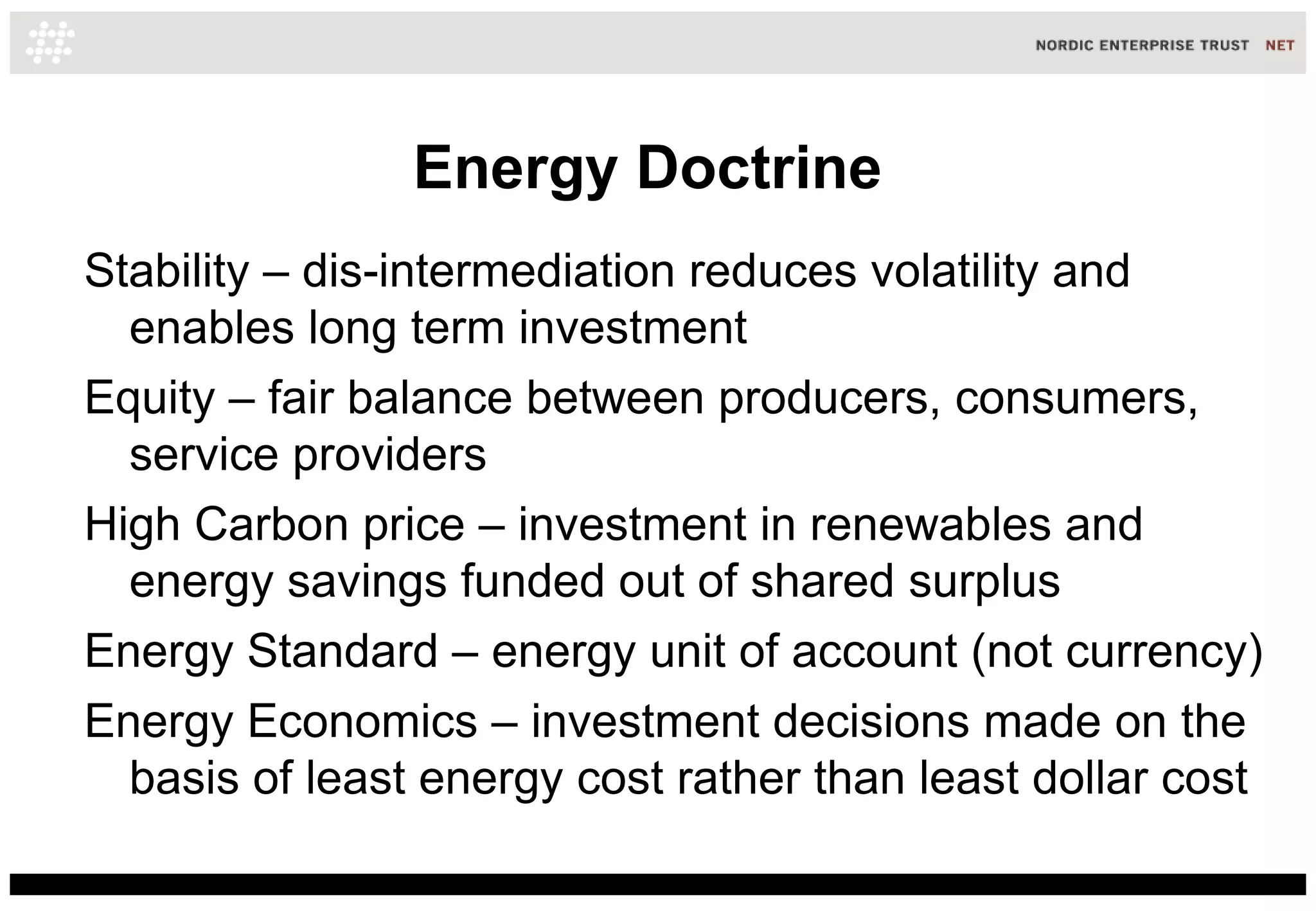 NORDIC ENTERPRISE TRUST NET

Energy Doctrine

Stability – dis-intermediation reduces volatility and enables long term investment

Equity – fair balance between producers, consumers, service providers

High Carbon price – investment in renewables and energy savings funded out of shared surplus

Energy Standard – energy unit of account (not currency)

Energy Economics – investment decisions made on the basis of least energy cost rather than least dollar cost